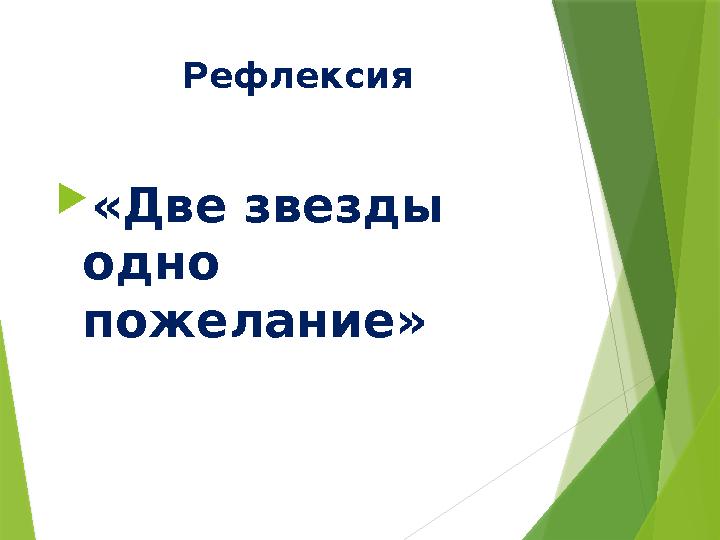 Рефлексия

«Две звезды одно пожелание»